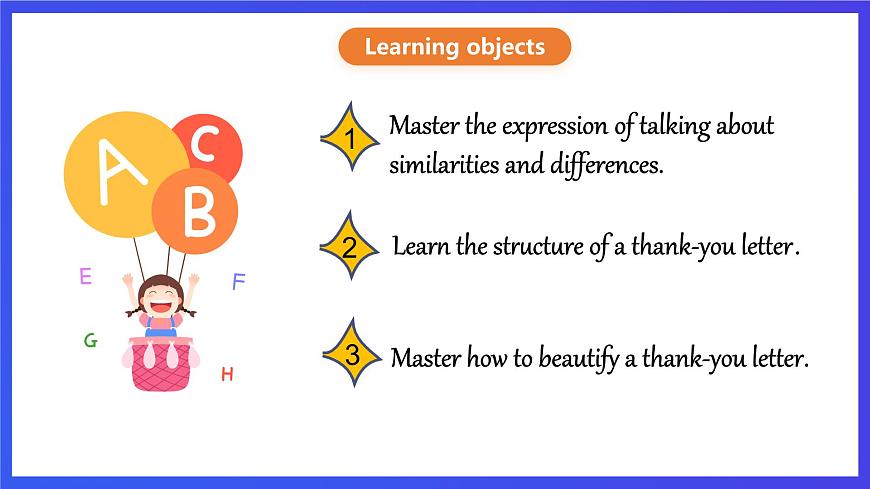 Learning objects

A C B

E F G H

1 Master the expression of talking about similarities and differences.

2 Learn the structure of a thank-you letter.

3 Master how to beautify a thank-you letter.